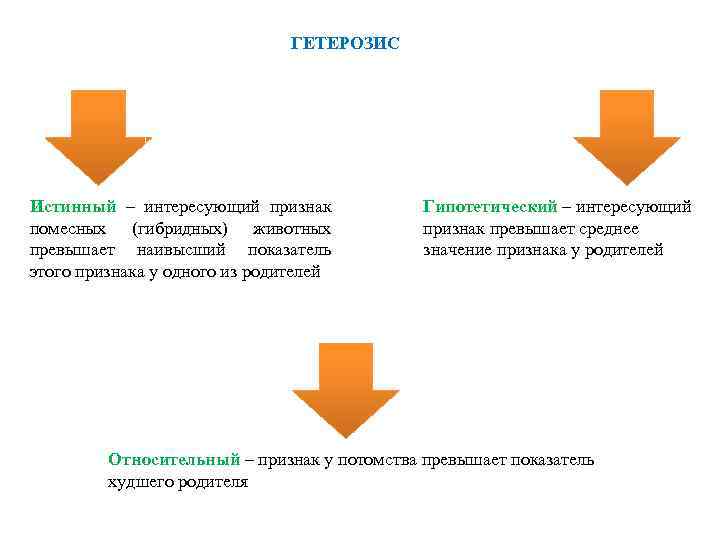 ГЕТЕРОЗИС

Истинный – интересующий признак помесных (гибридных) животных превышает наивысший показатель этого признака у одного из родителей

Гипотетический – интересующий признак превышает среднее значение признака у родителей

Относительный – признак у потомства превышает показатель худшего родителя